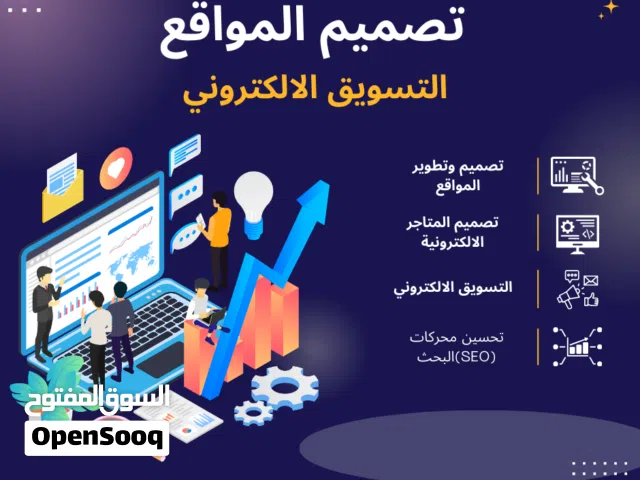 تصميم المواقع

التسويق الالكتروني

تصميم وتطوير المواقع

تصميم المتاجر الالكترونية

التسويق الالكتروني

تحسين محركات البحث(SEO)

السوق المفتوح
OpenSooq